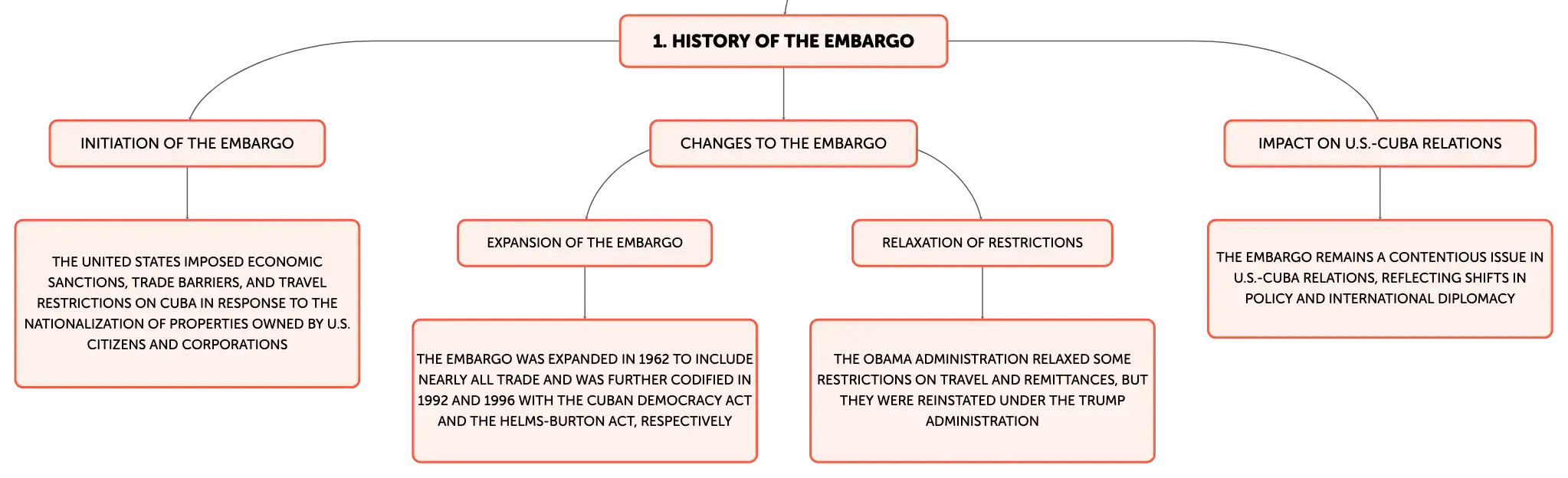 1. HISTORY OF THE EMBARGO

INITIATION OF THE EMBARGO

THE UNITED STATES IMPOSED ECONOMIC SANCTIONS, TRADE BARRIERS, AND TRAVEL RESTRICTIONS ON CUBA IN RESPONSE TO THE NATIONALIZATION OF PROPERTIES OWNED BY U.S. CITIZENS AND CORPORATIONS

CHANGES TO THE EMBARGO

EXPANSION OF THE EMBARGO

THE EMBARGO WAS EXPANDED IN 1962 TO INCLUDE NEARLY ALL TRADE AND WAS FURTHER CODIFIED IN 1992 AND 1996 WITH THE CUBAN DEMOCRACY ACT AND THE HELMS-BURTON ACT, RESPECTIVELY

RELAXATION OF RESTRICTIONS

THE OBAMA ADMINISTRATION RELAXED SOME RESTRICTIONS ON TRAVEL AND REMITTANCES, BUT THEY WERE REINSTATED UNDER THE TRUMP ADMINISTRATION

IMPACT ON U.S.-CUBA RELATIONS

THE EMBARGO REMAINS A CONTENTIOUS ISSUE IN U.S.-CUBA RELATIONS, REFLECTING SHIFTS IN POLICY AND INTERNATIONAL DIPLOMACY